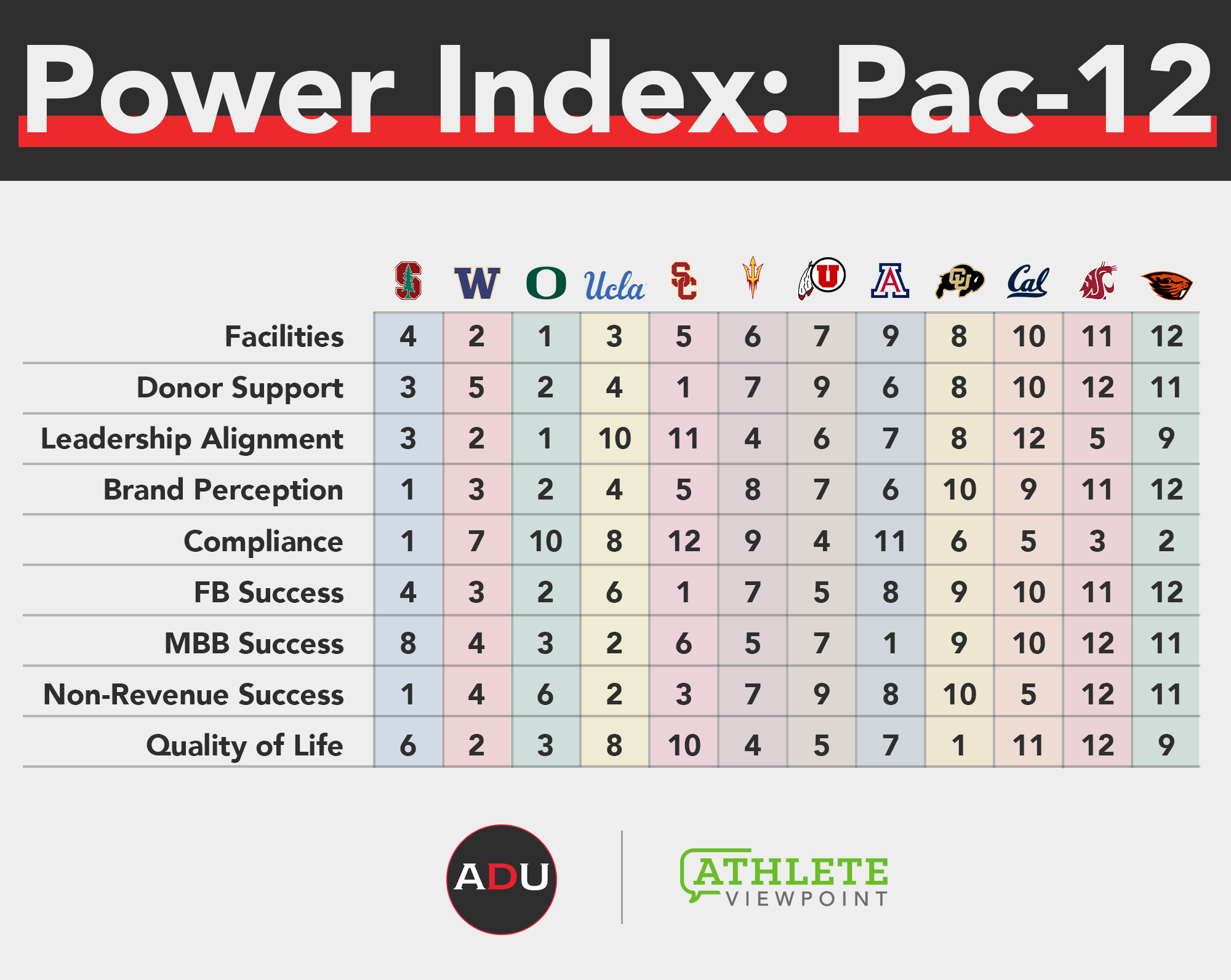 Power Index: Pac-12

| | S | W | O | Ucla | SC | | U | A | CU | Cal | WSU | |
|---|---|---|---|---|---|---|---|---|---|---|---|---|
| Facilities | 4 | 2 | 1 | 3 | 5 | 6 | 7 | 9 | 8 | 10 | 11 | 12 |
| Donor Support | 3 | 5 | 2 | 4 | 1 | 7 | 9 | 6 | 8 | 10 | 12 | 11 |
| Leadership Alignment | 3 | 2 | 1 | 10 | 11 | 4 | 6 | 7 | 8 | 12 | 5 | 9 |
| Brand Perception | 1 | 3 | 2 | 4 | 5 | 8 | 7 | 6 | 10 | 9 | 11 | 12 |
| Compliance | 1 | 7 | 10 | 8 | 12 | 9 | 4 | 11 | 6 | 5 | 3 | 2 |
| FB Success | 4 | 3 | 2 | 6 | 1 | 7 | 5 | 8 | 9 | 10 | 11 | 12 |
| MBB Success | 8 | 4 | 3 | 2 | 6 | 5 | 7 | 1 | 9 | 10 | 12 | 11 |
| Non-Revenue Success | 1 | 4 | 6 | 2 | 3 | 7 | 9 | 8 | 10 | 5 | 12 | 11 |
| Quality of Life | 6 | 2 | 3 | 8 | 10 | 4 | 5 | 7 | 1 | 11 | 12 | 9 |

ADU

ATHLETE VIEWPOINT